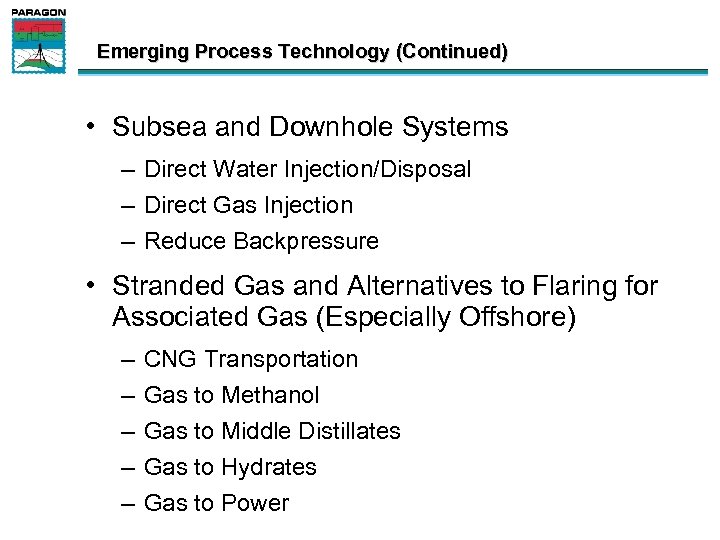 PARAGON

Emerging Process Technology (Continued)

• Subsea and Downhole Systems

– Direct Water Injection/Disposal

– Direct Gas Injection

– Reduce Backpressure

• Stranded Gas and Alternatives to Flaring for Associated Gas (Especially Offshore)

– CNG Transportation

– Gas to Methanol

– Gas to Middle Distillates

– Gas to Hydrates

– Gas to Power